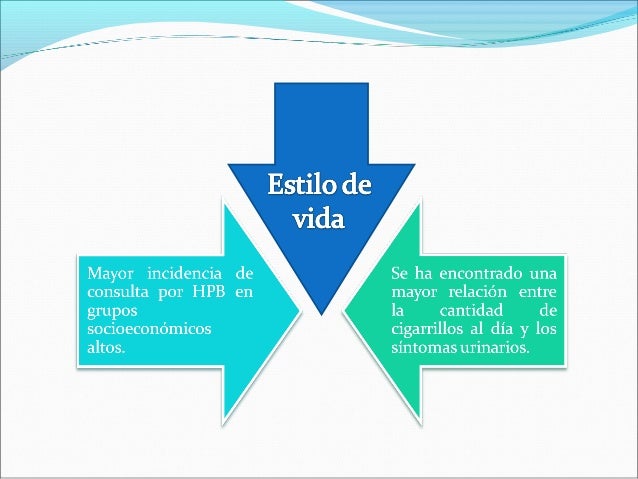 Estilo de vida

Mayor incidencia de consulta por HPB en grupos socioeconómicos altos.

Se ha encontrado una mayor relación entre la cantidad de cigarrillos al día y los síntomas urinarios.